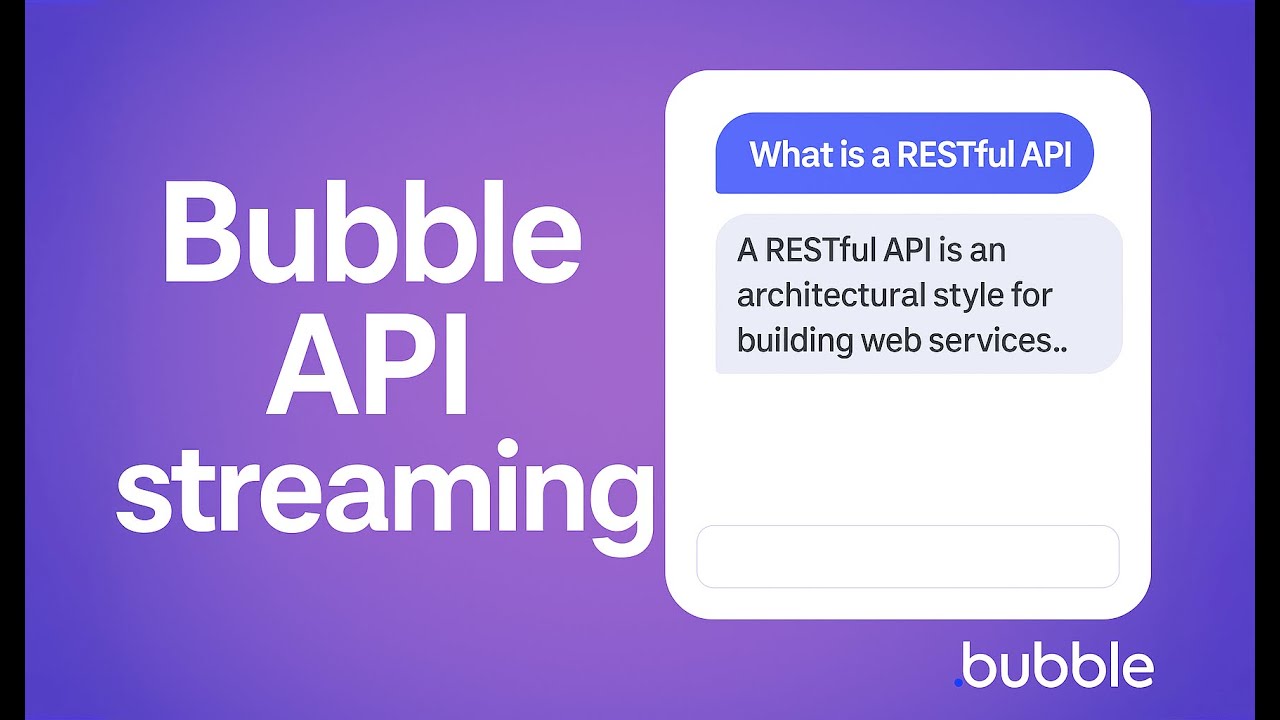 Bubble API streaming

What is a RESTful API

A RESTful API is an architectural style for building web services..

.bubble